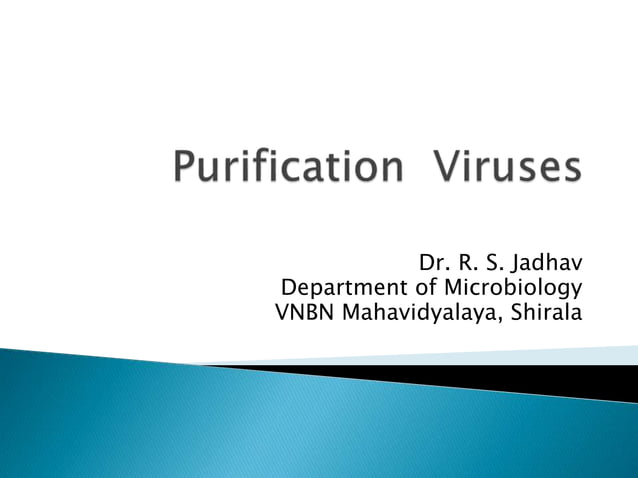 Purification  Viruses

Dr. R. S. Jadhav
Department of Microbiology
VNBN Mahavidyalaya, Shirala